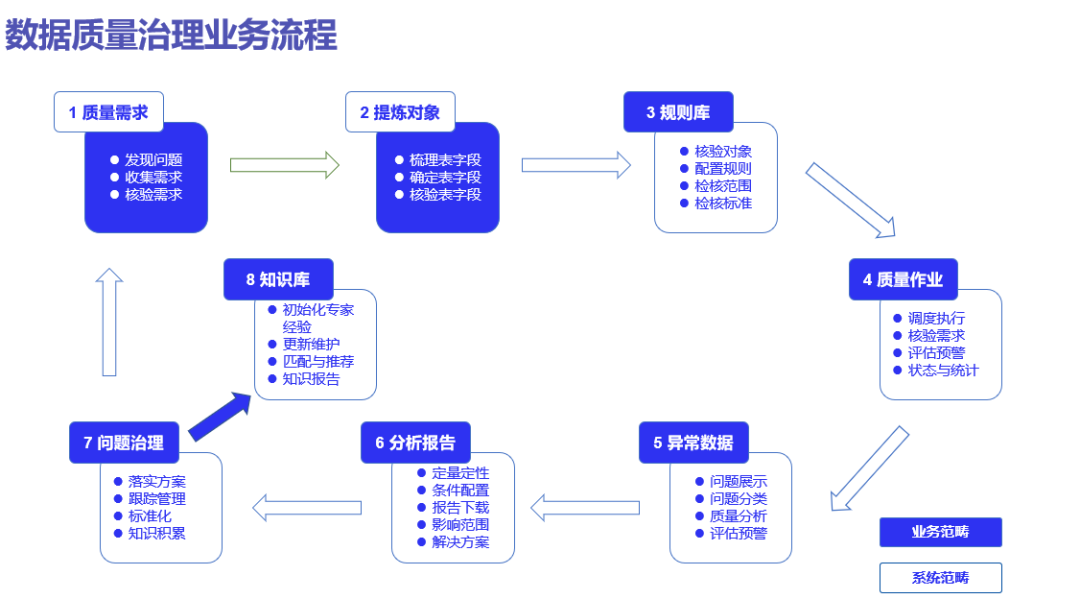 数据质量治理业务流程

1 质量需求
- 发现问题
- 收集需求
- 核验需求

2 提炼对象
- 梳理表字段
- 确定表字段
- 核验表字段

3 规则库
- 核验对象
- 配置规则
- 检核范围
- 检核标准

4 质量作业
- 调度执行
- 核验需求
- 评估预警
- 状态与统计

5 异常数据
- 问题展示
- 问题分类
- 质量分析
- 评估预警

6 分析报告
- 定量定性
- 条件配置
- 报告下载
- 影响范围
- 解决方案

7 问题治理
- 落实方案
- 跟踪管理
- 标准化
- 知识积累

8 知识库
- 初始化专家经验
- 更新维护
- 匹配与推荐
- 知识报告

业务范畴

系统范畴